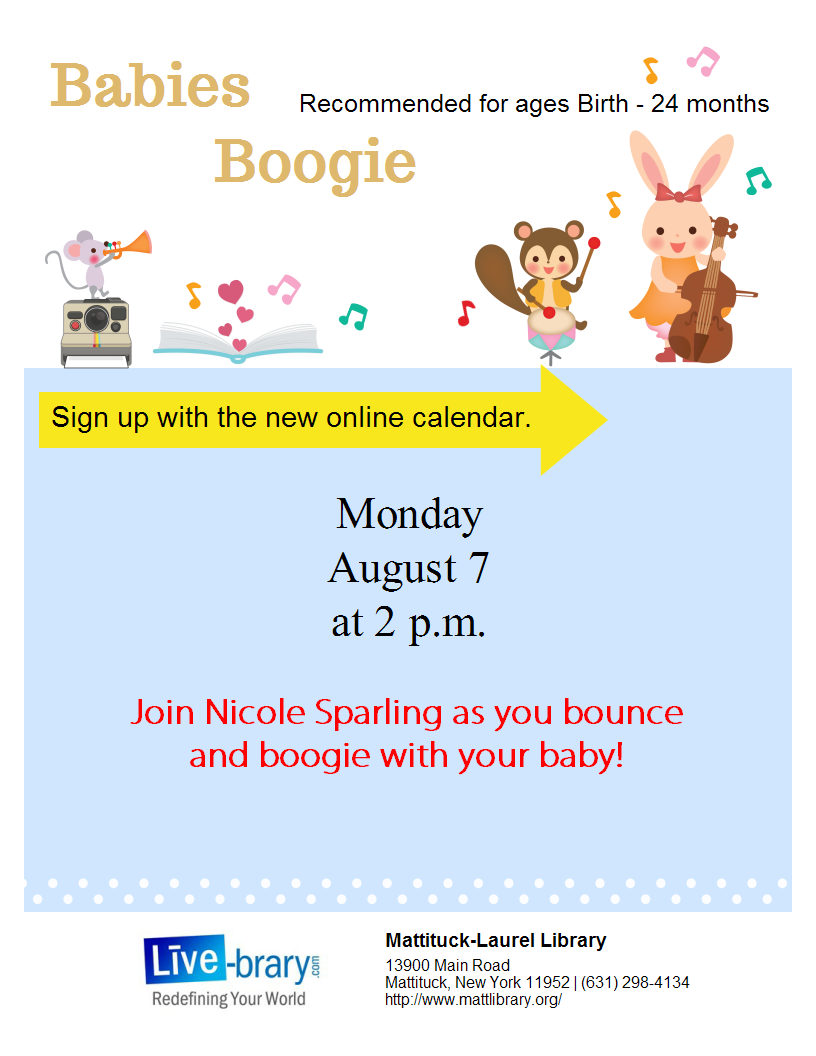 Babies Boogie

Recommended for ages Birth - 24 months

Sign up with the new online calendar.

Monday
August 7
at 2 p.m.

Join Nicole Sparling as you bounce and boogie with your baby!

Live-brary.com
Redefining Your World

Mattituck-Laurel Library
13900 Main Road
Mattituck, New York 11952 | (631) 298-4134
http://www.mattlibrary.org/